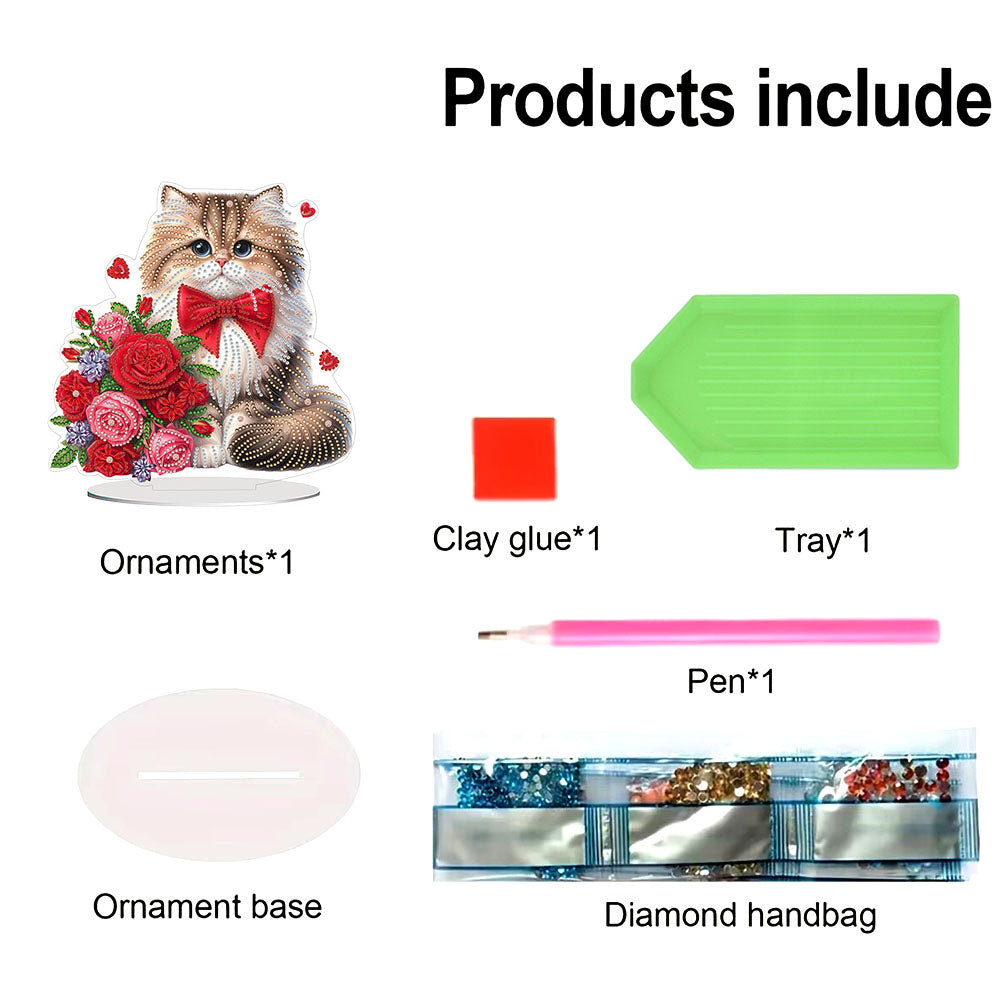 Products include

Ornaments*1

Clay glue*1

Tray*1

Pen*1

Ornament base

Diamond handbag